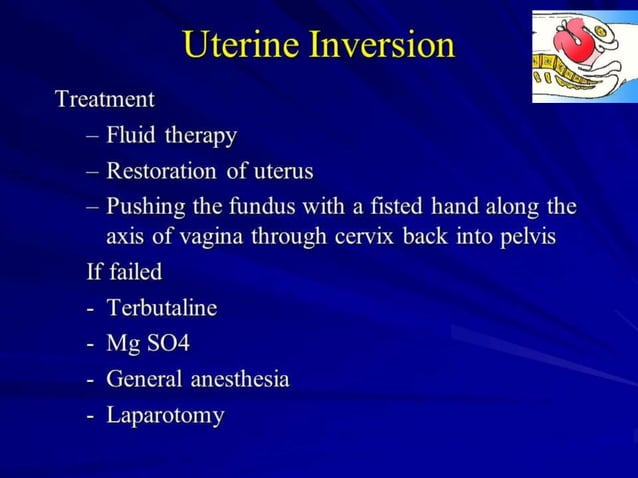 Uterine Inversion

Treatment

– Fluid therapy

– Restoration of uterus

– Pushing the fundus with a fisted hand along the axis of vagina through cervix back into pelvis

If failed

- Terbutaline

- Mg SO4

- General anesthesia

- Laparotomy